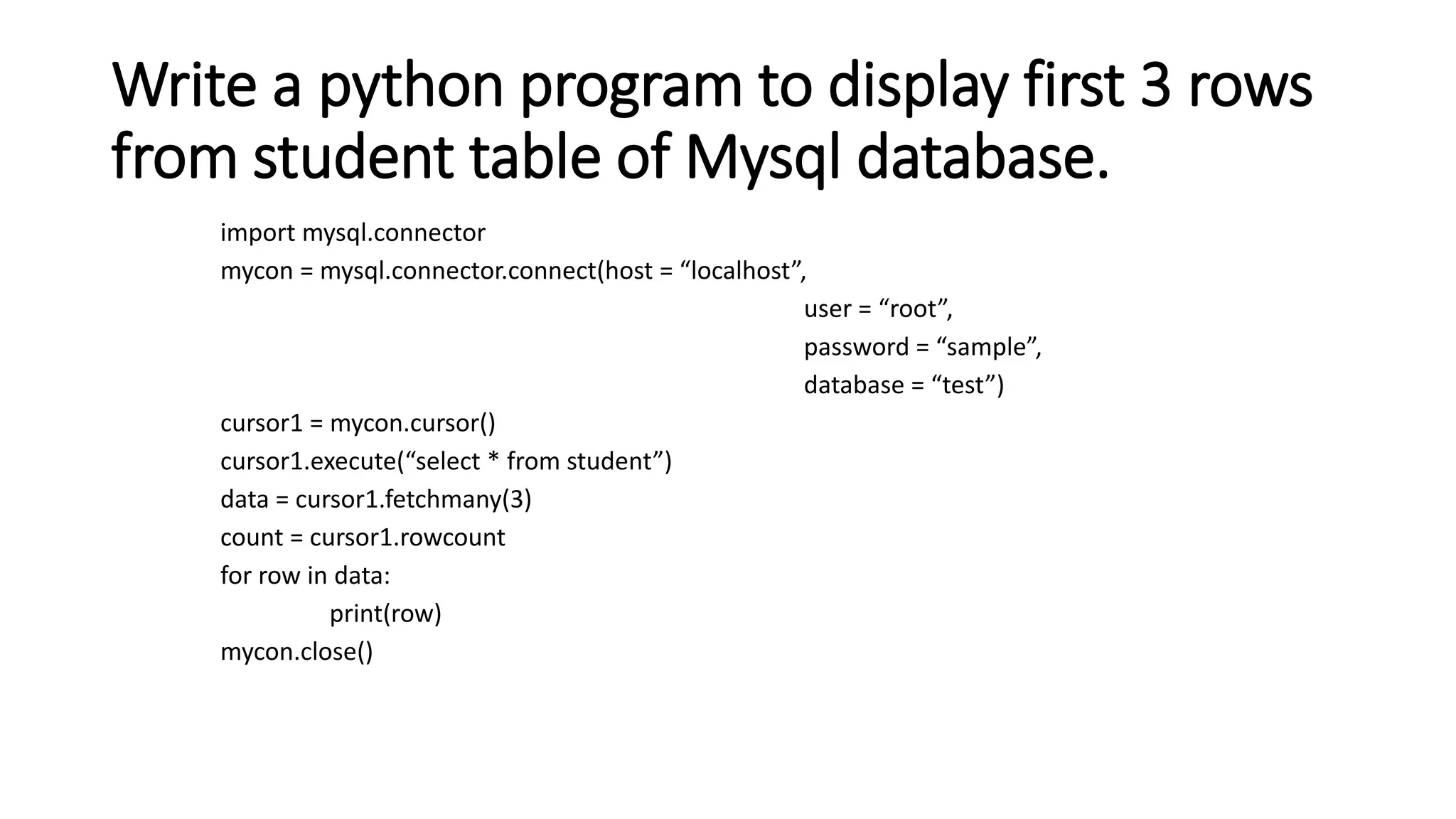 Write a python program to display first 3 rows from student table of Mysql database.

import mysql.connector
mycon = mysql.connector.connect(host = “localhost”,
user = “root”,
password = “sample”,
database = “test”)
cursor1 = mycon.cursor()
cursor1.execute(“select * from student”)
data = cursor1.fetchmany(3)
count = cursor1.rowcount
for row in data:
print(row)
mycon.close()